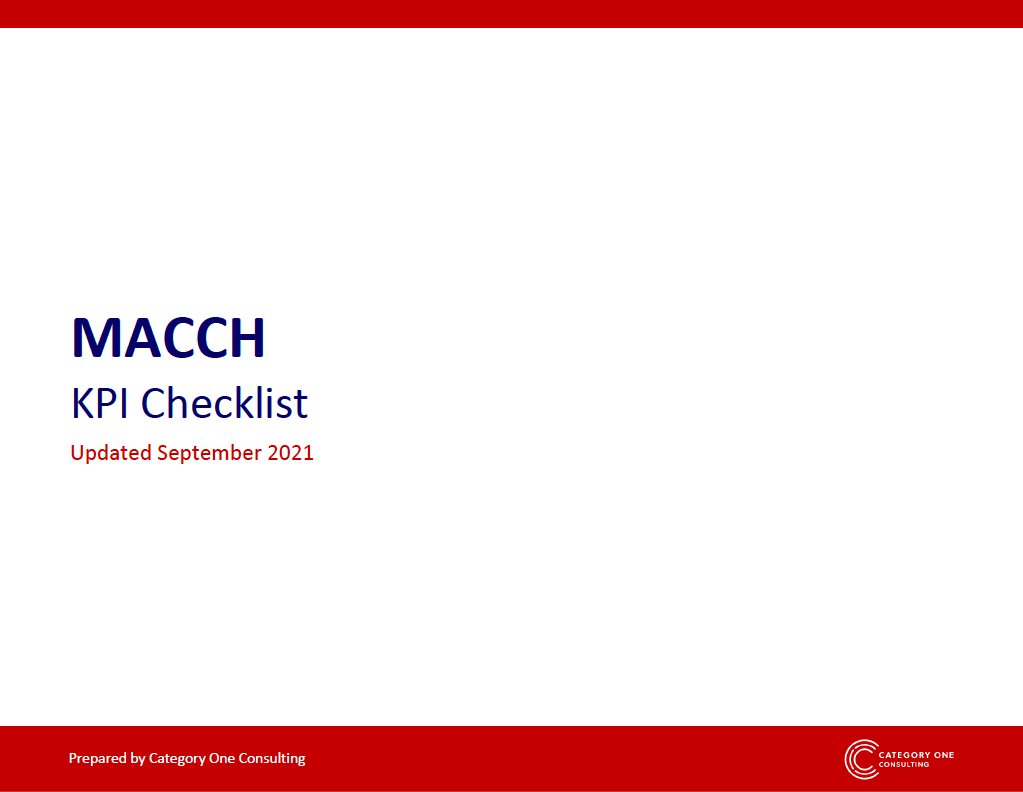 MACCH

KPI Checklist

Updated September 2021

Prepared by Category One Consulting

CATEGORY ONE
CONSULTING